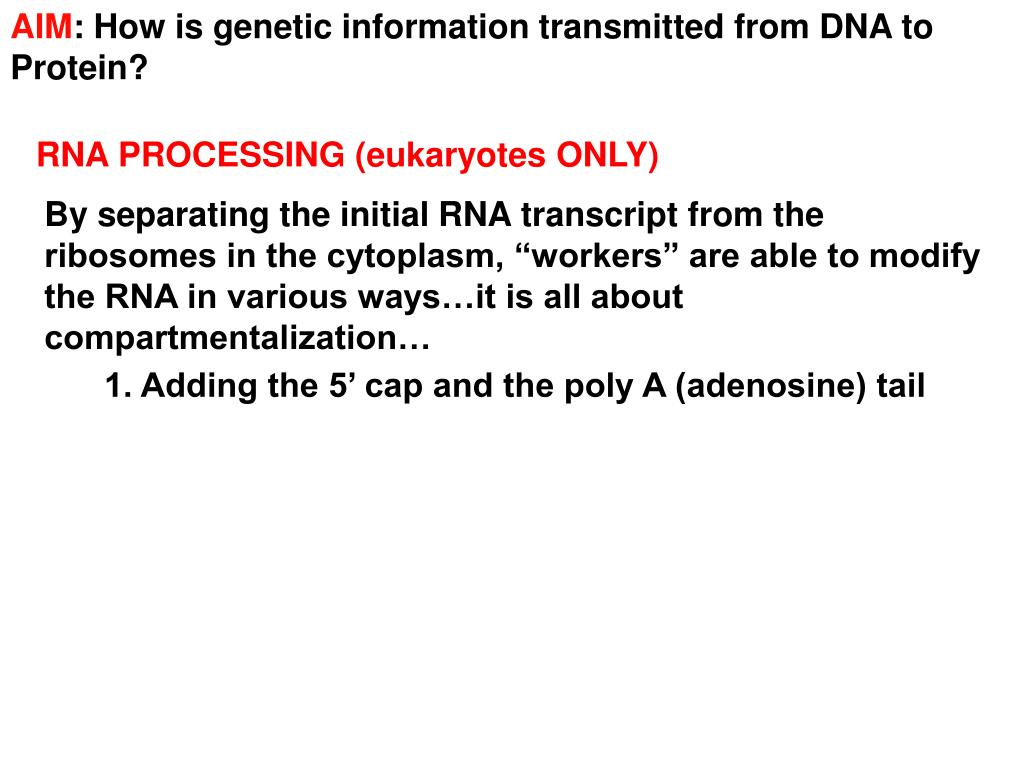 AIM: How is genetic information transmitted from DNA to Protein?

RNA PROCESSING (eukaryotes ONLY)

By separating the initial RNA transcript from the ribosomes in the cytoplasm, “workers” are able to modify the RNA in various ways…it is all about compartmentalization…

1. Adding the 5’ cap and the poly A (adenosine) tail